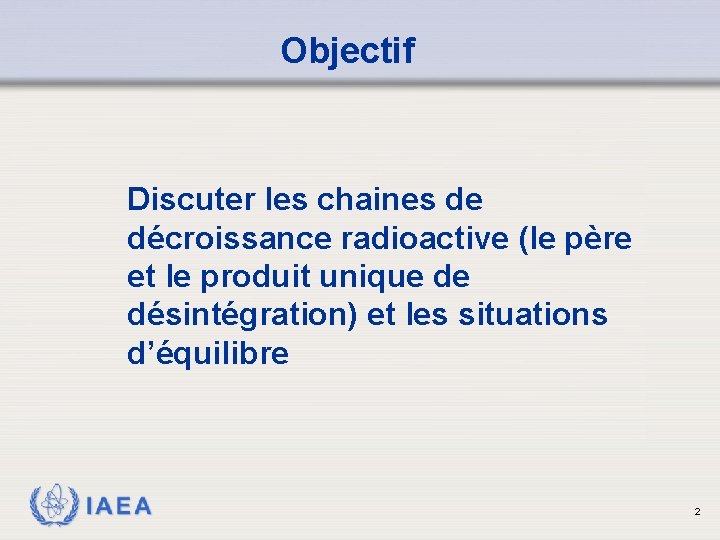 Objectif

Discuter les chaines de décroissance radioactive (le père et le produit unique de désintégration) et les situations d’équilibre

IAEA

2